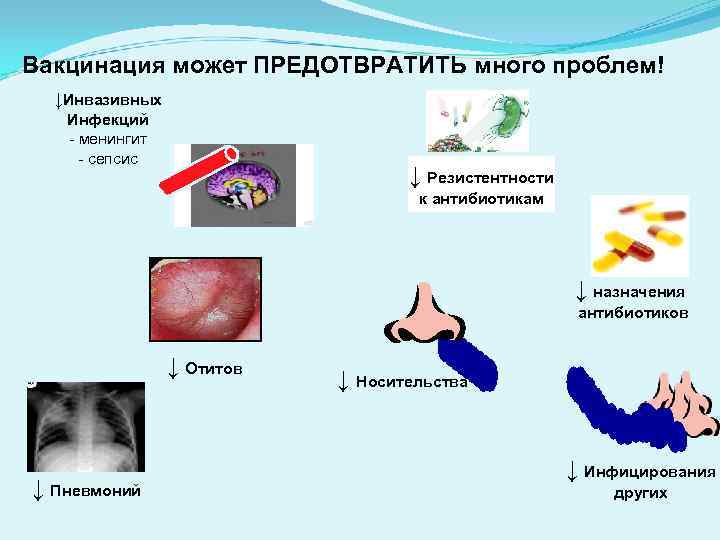 Вакцинация может ПРЕДОТВРАТИТЬ много проблем!

↓Инвазивных Инфекций
- менингит
- сепсис

↓ Резистентности к антибиотикам

↓ назначения антибиотиков

↓ Отитов

↓ Носительства

↓ Пневмоний

↓ Инфицирования других